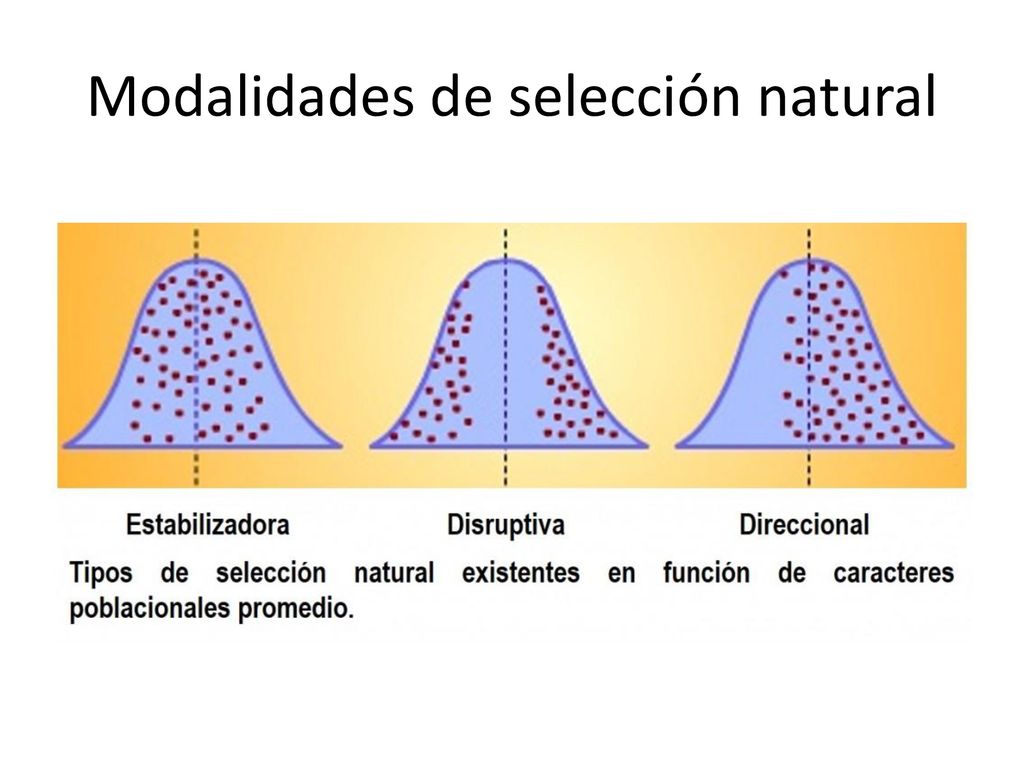 Modalidades de selección natural

Estabilizadora

Disruptiva

Direccional

Tipos de selección natural existentes en función de caracteres poblacionales promedio.